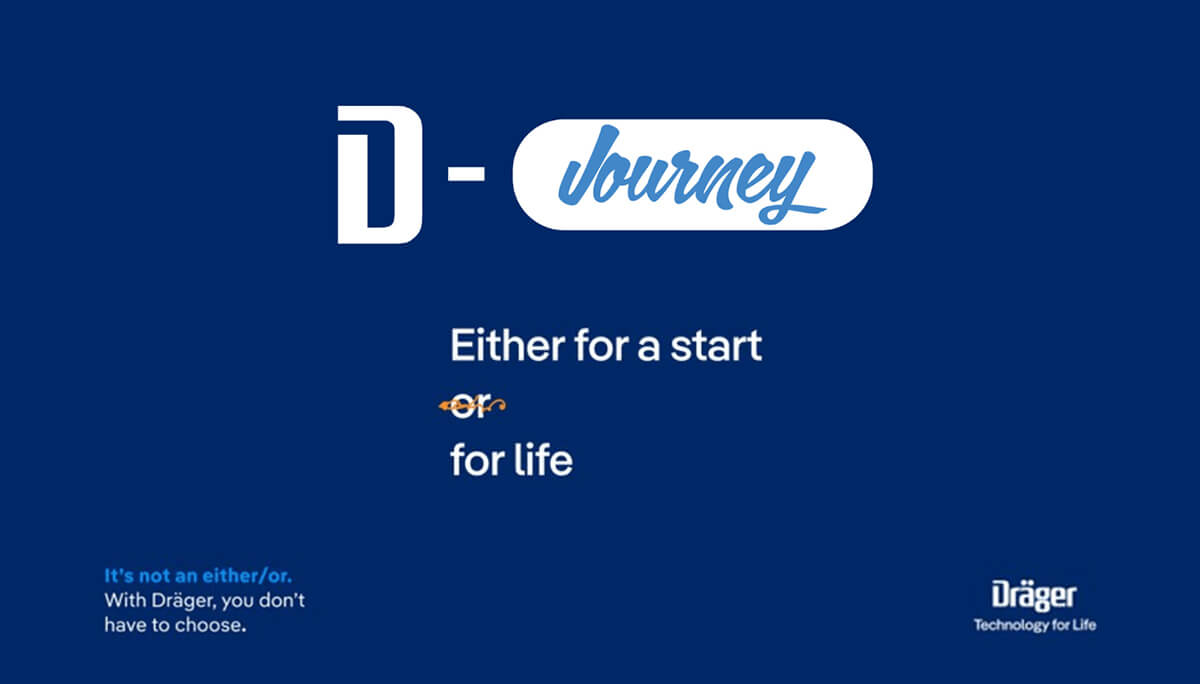 D - Journey

Either for a start
or
for life

It's not an either/or.
With Dräger, you don't have to choose.

Dräger
Technology for Life